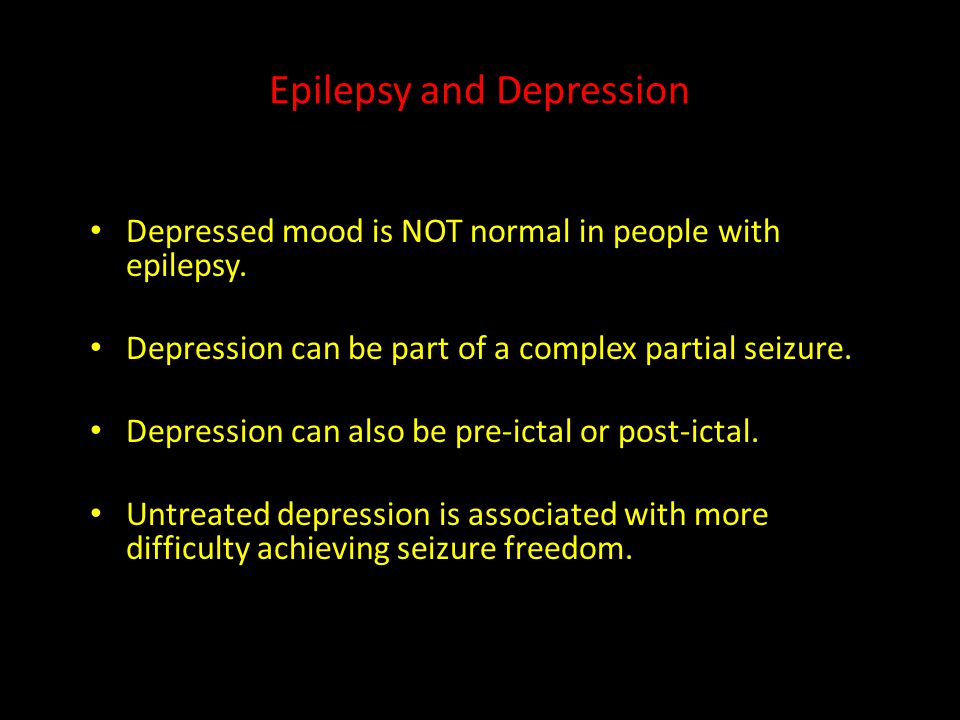 Epilepsy and Depression

• Depressed mood is NOT normal in people with epilepsy.

• Depression can be part of a complex partial seizure.

• Depression can also be pre-ictal or post-ictal.

• Untreated depression is associated with more difficulty achieving seizure freedom.